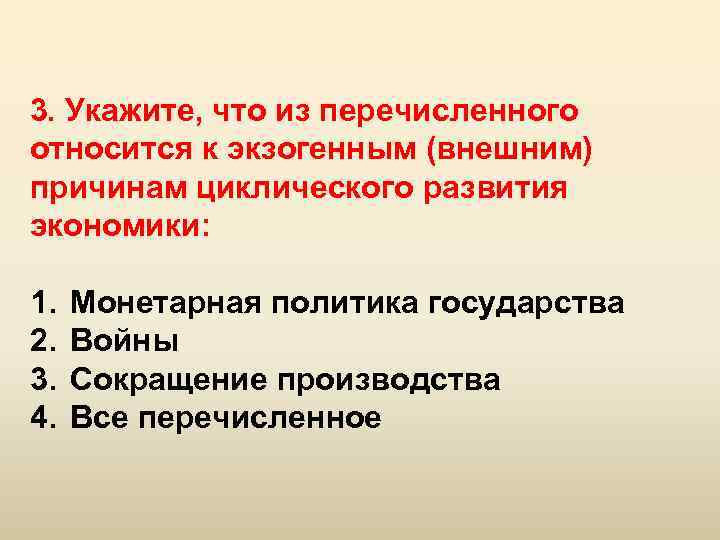 3. Укажите, что из перечисленного относится к экзогенным (внешним) причинам циклического развития экономики:

1. Монетарная политика государства
2. Войны
3. Сокращение производства
4. Все перечисленное